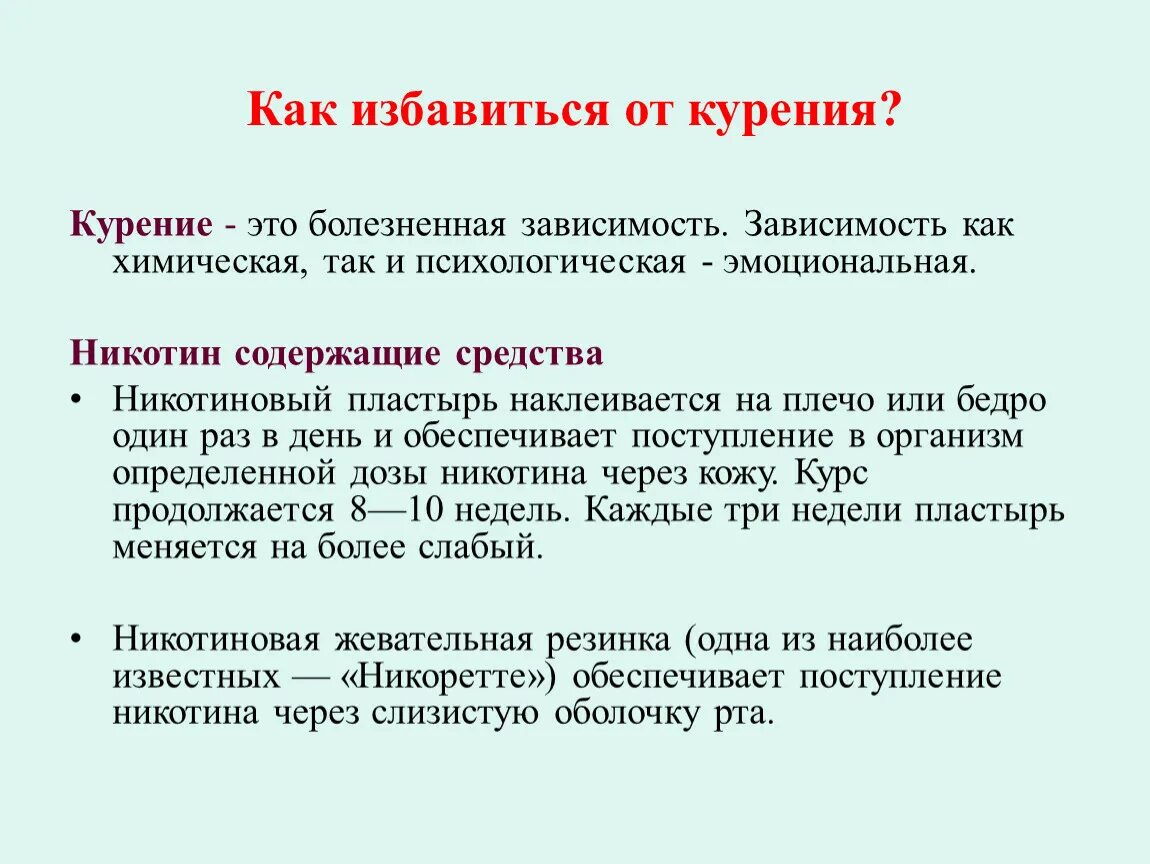 Как избавиться от курения?

Курение - это болезненная зависимость. Зависимость как химическая, так и психологическая - эмоциональная.

Никотин содержащие средства

• Никотиновый пластырь наклеивается на плечо или бедро один раз в день и обеспечивает поступление в организм определенной дозы никотина через кожу. Курс продолжается 8—10 недель. Каждые три недели пластырь меняется на более слабый.

• Никотиновая жевательная резинка (одна из наиболее известных — «Никоретте») обеспечивает поступление никотина через слизистую оболочку рта.